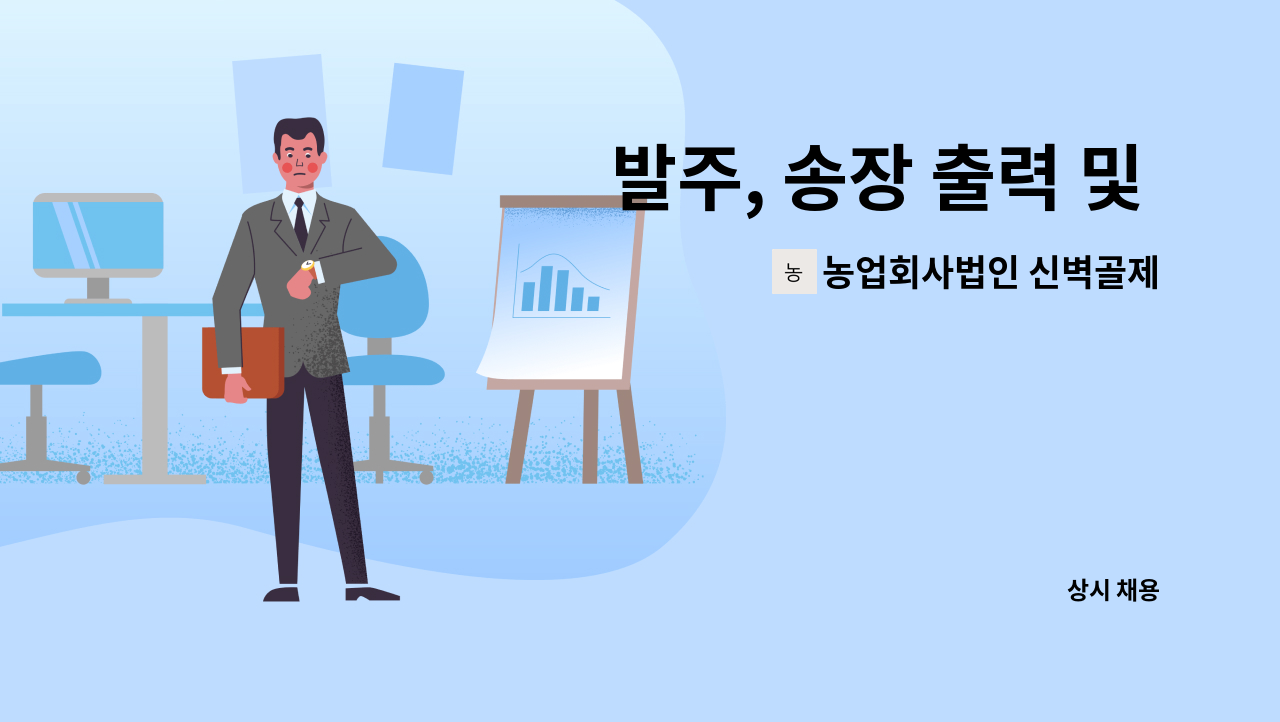 발주, 송장 출력 및

농 농업회사법인 신벽골제

상시 채용